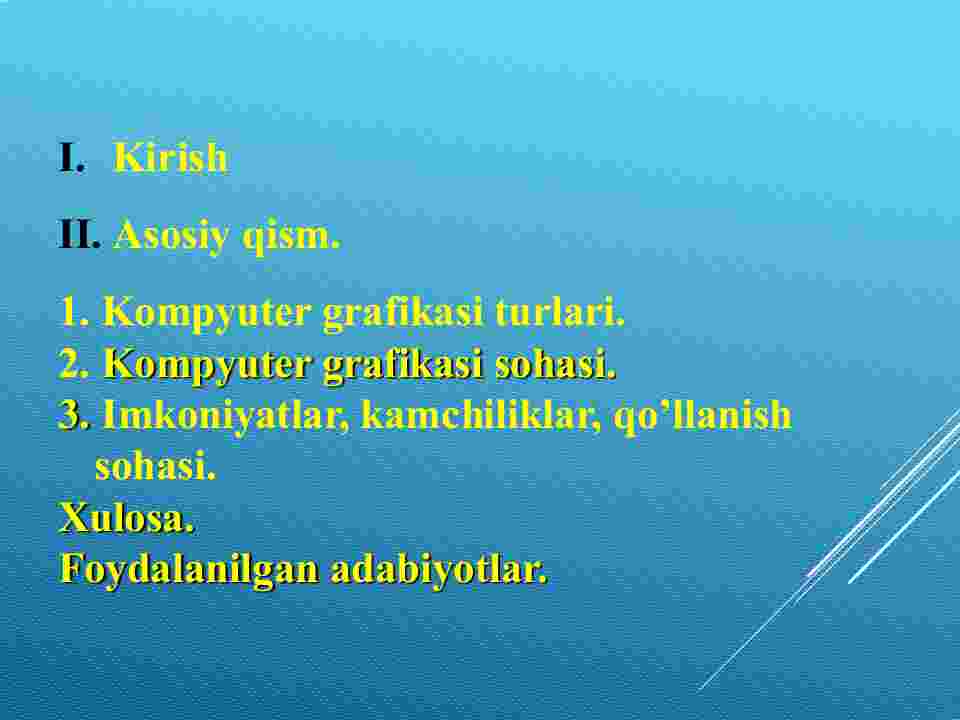 I. Kirish

II. Asosiy qism.

1. Kompyuter grafikasi turlari.
2. Kompyuter grafikasi sohasi.
3. Imkoniyatlar, kamchiliklar, qo’llanish sohasi.
Xulosa.
Foydalanilgan adabiyotlar.